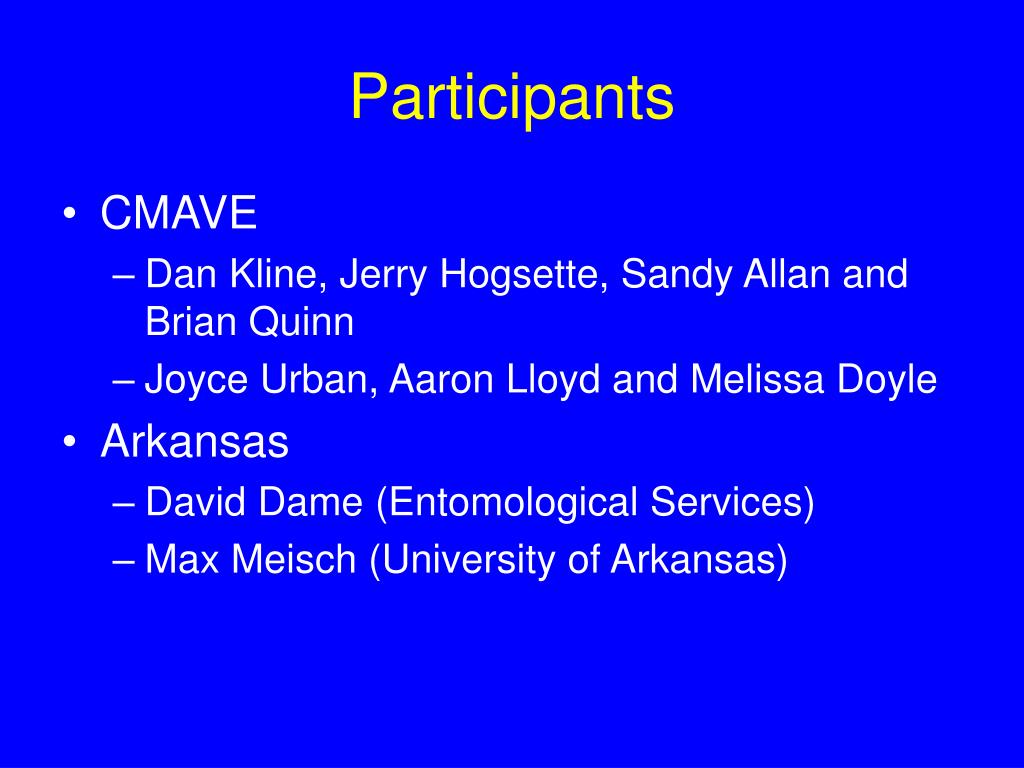 Participants

• CMAVE
– Dan Kline, Jerry Hogsette, Sandy Allan and Brian Quinn
– Joyce Urban, Aaron Lloyd and Melissa Doyle
• Arkansas
– David Dame (Entomological Services)
– Max Meisch (University of Arkansas)